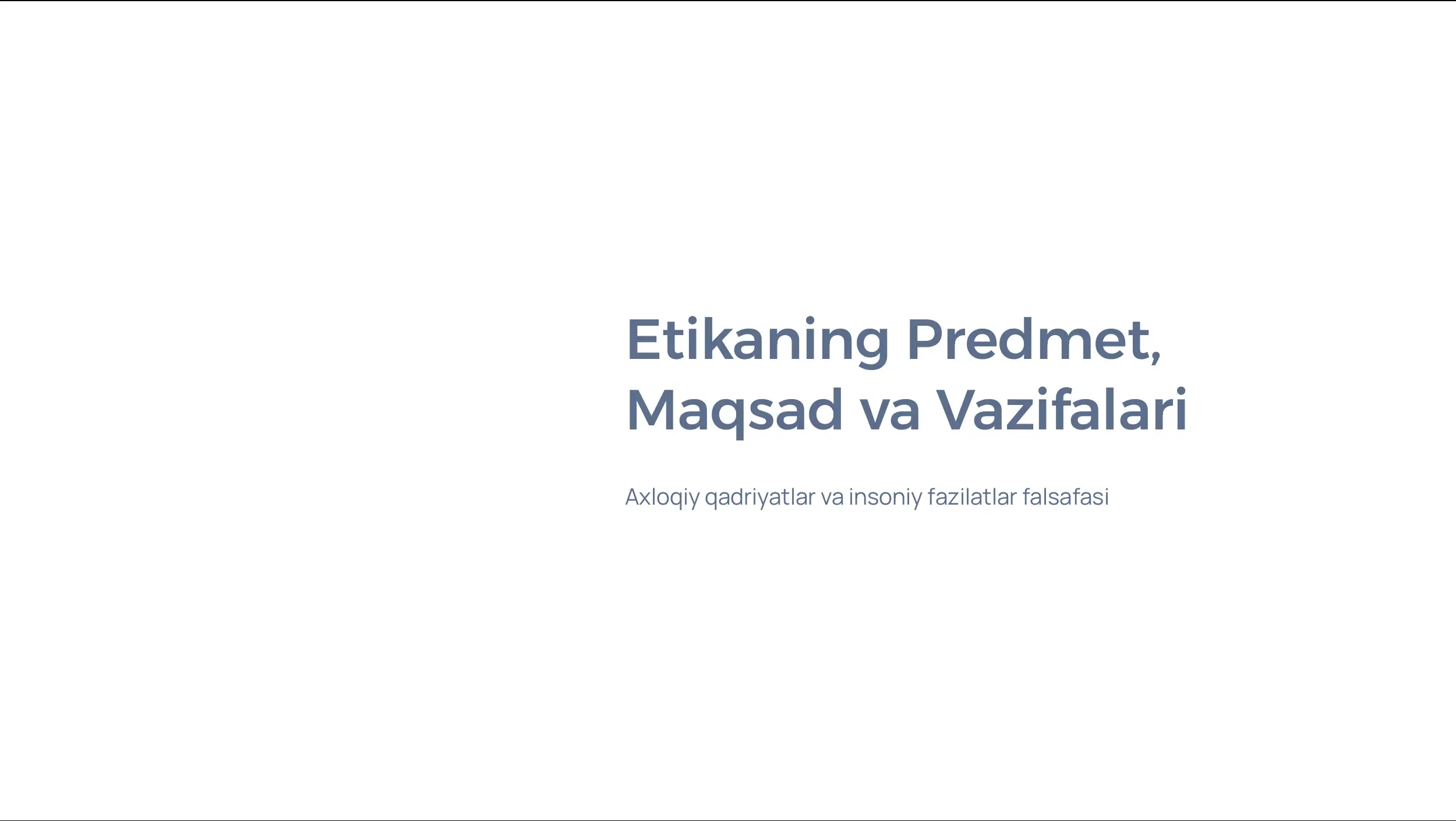 Etikaning Predmet, Maqsad va Vazifalari

Axloqiy qadriyatlar va insoniy fazilatlar falsafasi